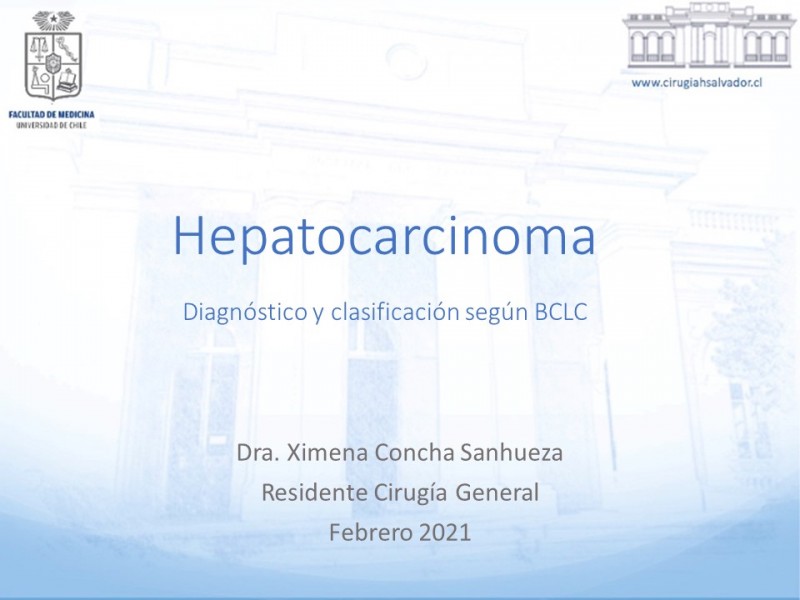 FACULTAD DE MEDICINA
UNIVERSIDAD DE CHILE

www.cirugiahsalvador.cl

Hepatocarcinoma

Diagnóstico y clasificación según BCLC

Dra. Ximena Concha Sanhueza
Residente Cirugía General
Febrero 2021